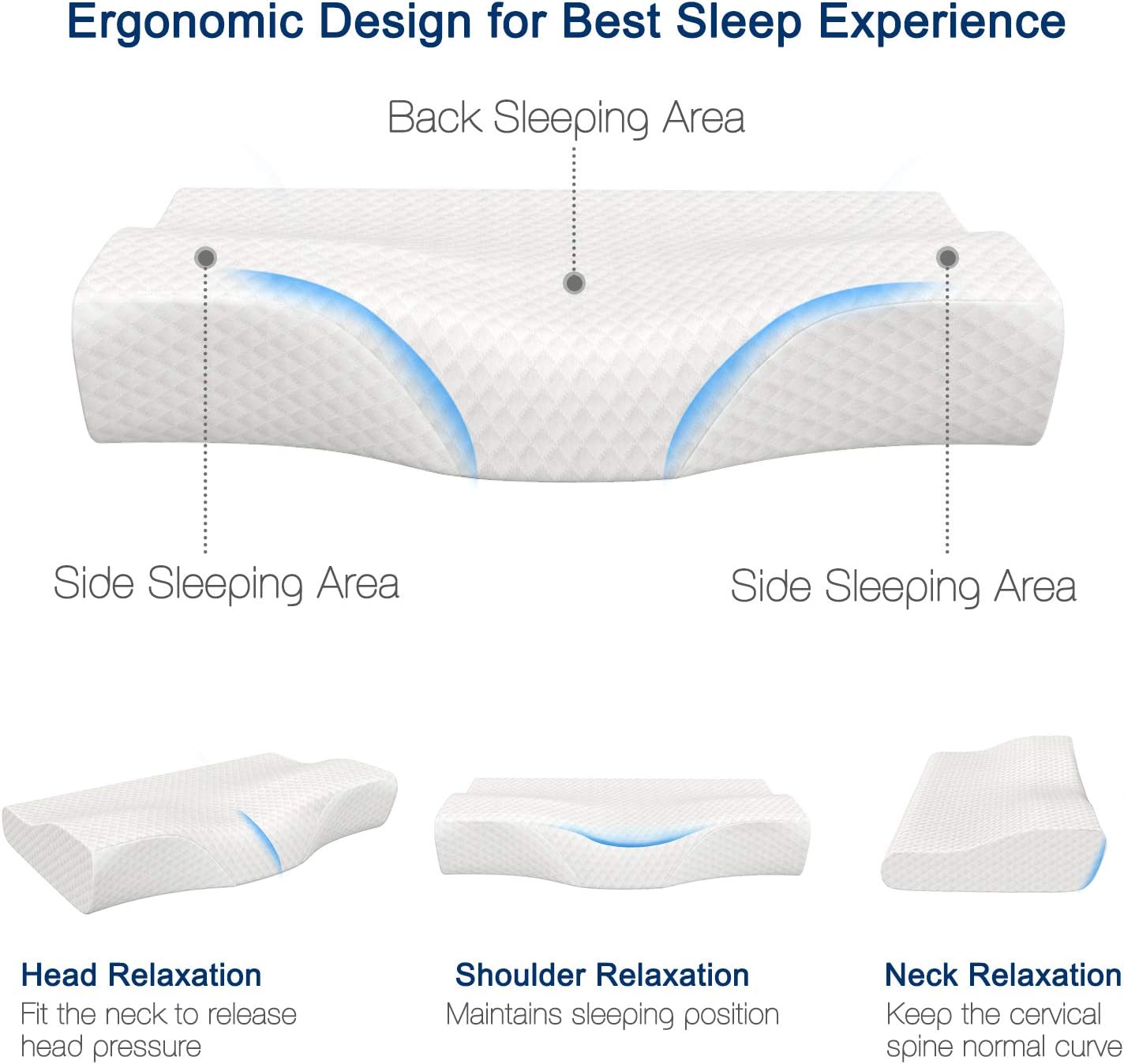 Ergonomic Design for Best Sleep Experience

Back Sleeping Area

Side Sleeping Area

Side Sleeping Area

Head Relaxation
Fit the neck to release head pressure

Shoulder Relaxation
Maintains sleeping position

Neck Relaxation
Keep the cervical spine normal curve